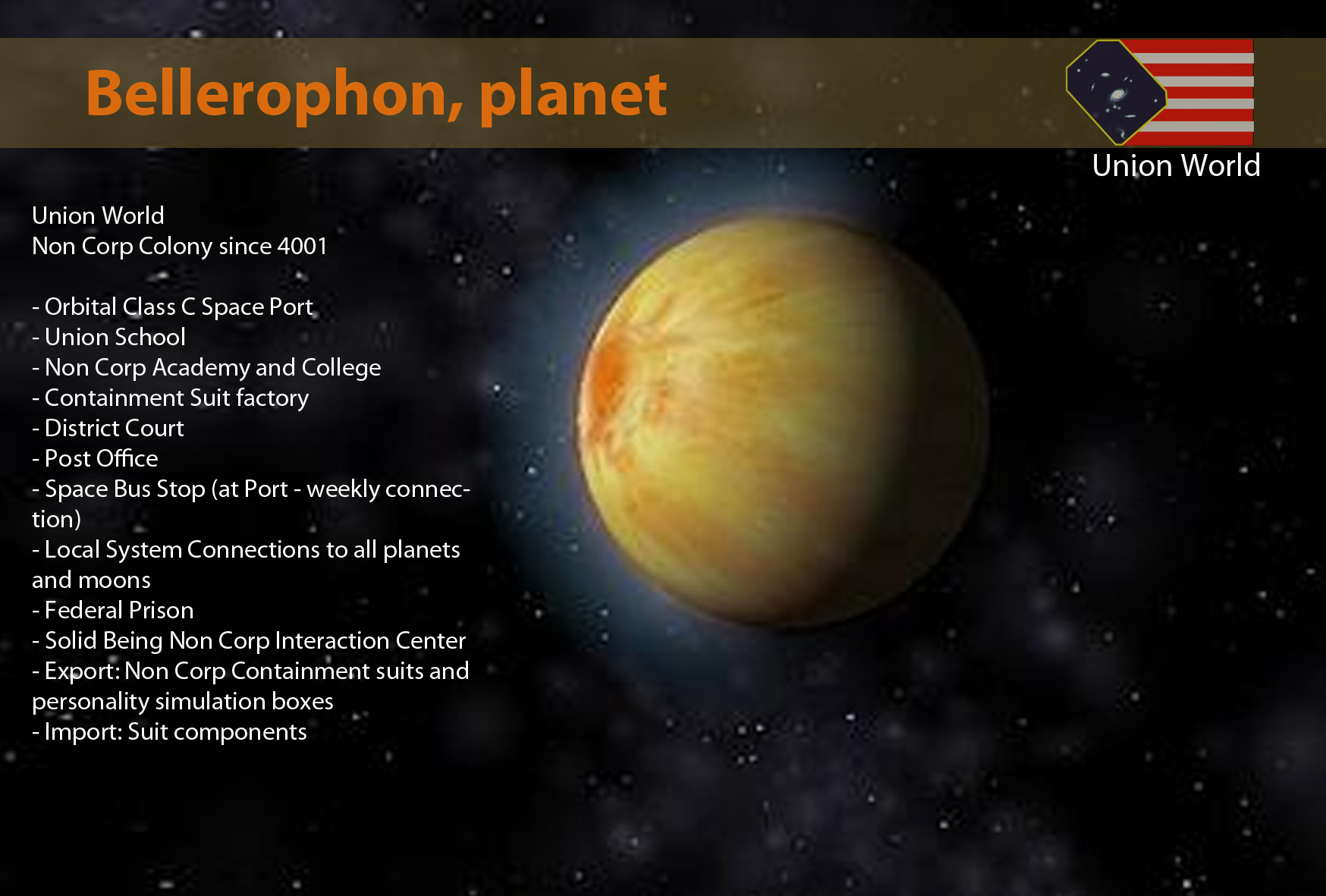 Bellerophon, planet

Union World

Union World
Non Corp Colony since 4001

- Orbital Class C Space Port
- Union School
- Non Corp Academy and College
- Containment Suit factory
- District Court
- Post Office
- Space Bus Stop (at Port - weekly connection)
- Local System Connections to all planets and moons
- Federal Prison
- Solid Being Non Corp Interaction Center
- Export: Non Corp Containment suits and personality simulation boxes
- Import: Suit components